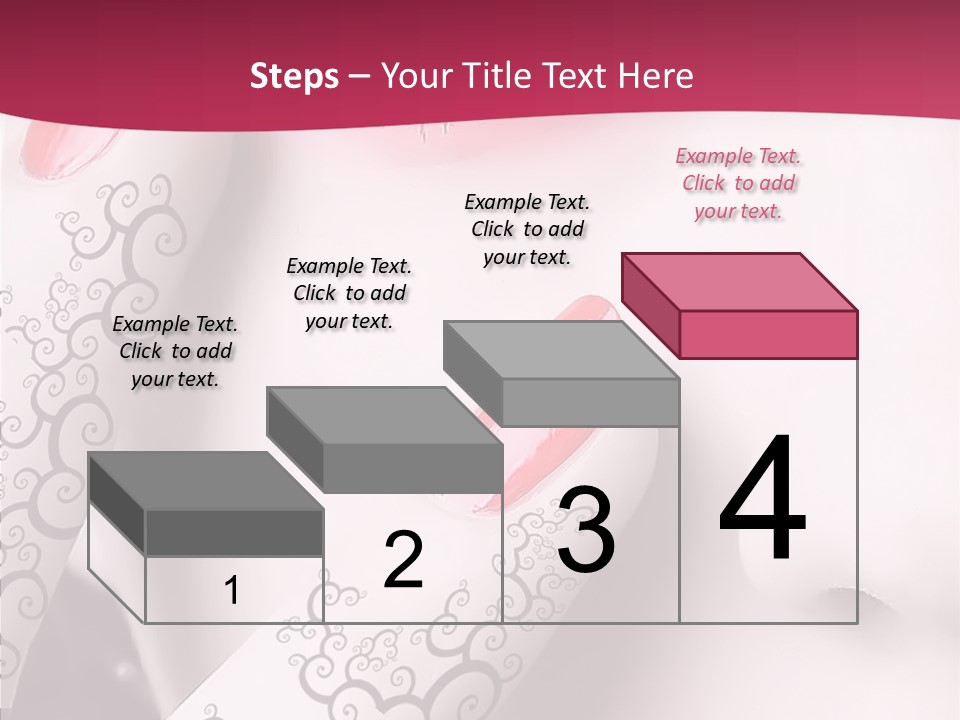 Steps – Your Title Text Here

Example Text. Click to add your text.

Example Text. Click to add your text.

Example Text. Click to add your text.

Example Text. Click to add your text.

1

2

3

4